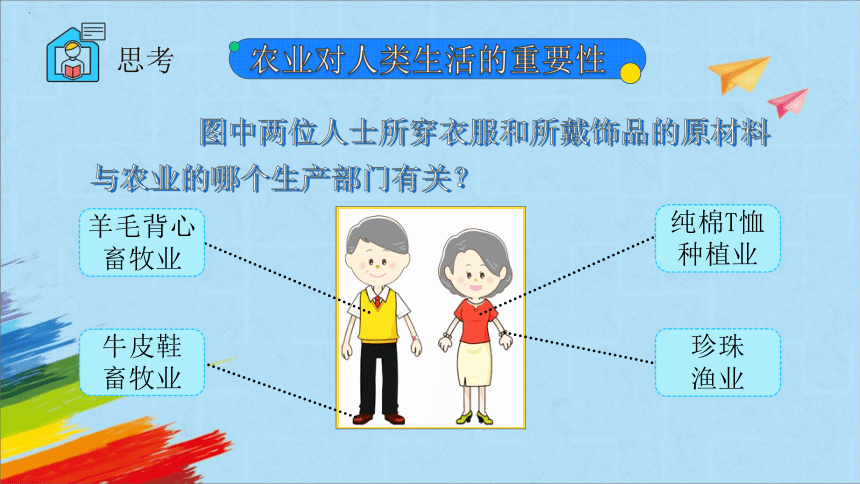 思考

农业对人类生活的重要性

图中两位人士所穿衣服和所戴饰品的原材料与农业的哪个生产部门有关？

羊毛背心
畜牧业

牛皮鞋
畜牧业

纯棉T恤
种植业

珍珠
渔业